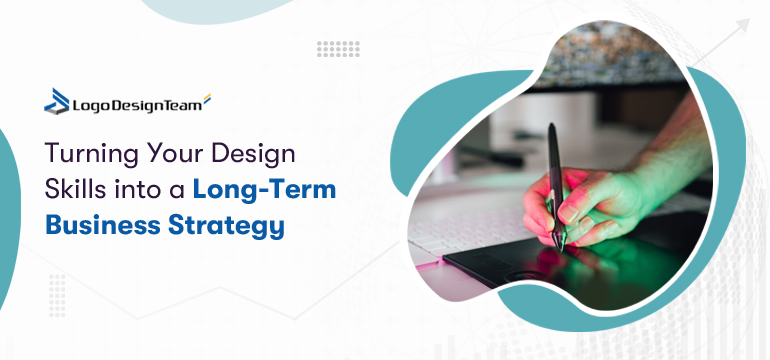 LogoDesignTeam

Turning Your Design Skills into a Long-Term Business Strategy